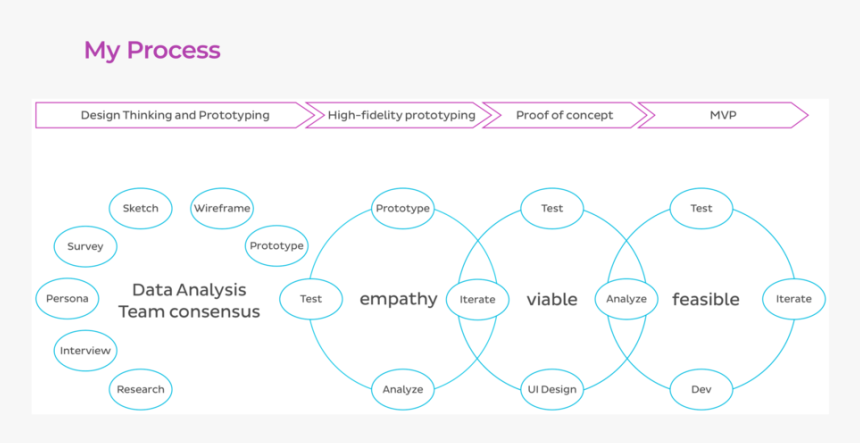 My Process

Design Thinking and Prototyping
High-fidelity prototyping
Proof of concept
MVP

Sketch
Wireframe
Survey
Prototype
Persona
Data Analysis
Team consensus
Interview
Research

Prototype
Test
empathy
Iterate
Analyze

Test
viable
Analyze
UI Design

Test
feasible
Iterate
Dev